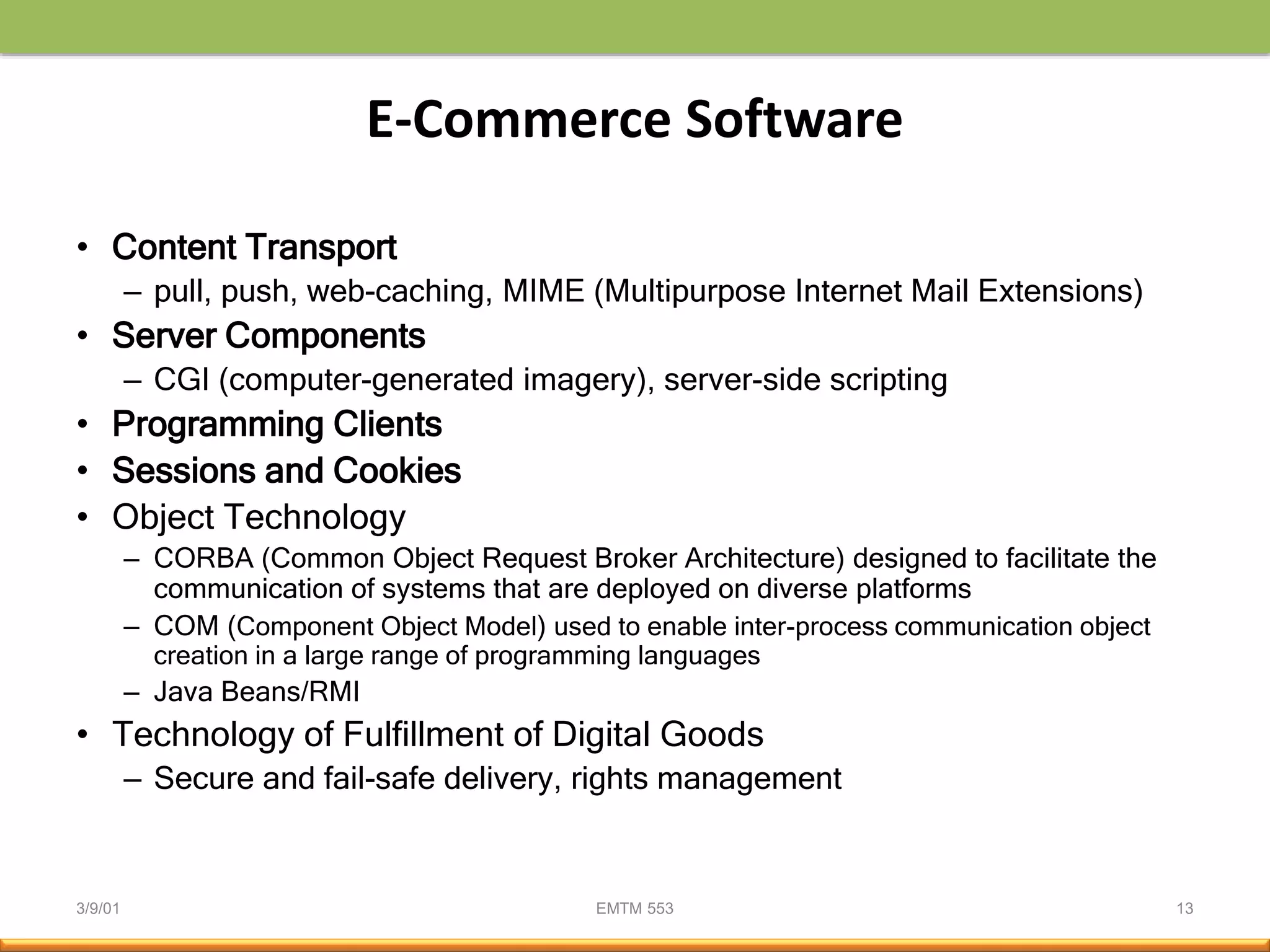 E-Commerce Software

• Content Transport
  – pull, push, web-caching, MIME (Multipurpose Internet Mail Extensions)
• Server Components
  – CGI (computer-generated imagery), server-side scripting
• Programming Clients
• Sessions and Cookies
• Object Technology
  – CORBA (Common Object Request Broker Architecture) designed to facilitate the communication of systems that are deployed on diverse platforms
  – COM (Component Object Model) used to enable inter-process communication object creation in a large range of programming languages
  – Java Beans/RMI
• Technology of Fulfillment of Digital Goods
  – Secure and fail-safe delivery, rights management

3/9/01

EMTM 553

13